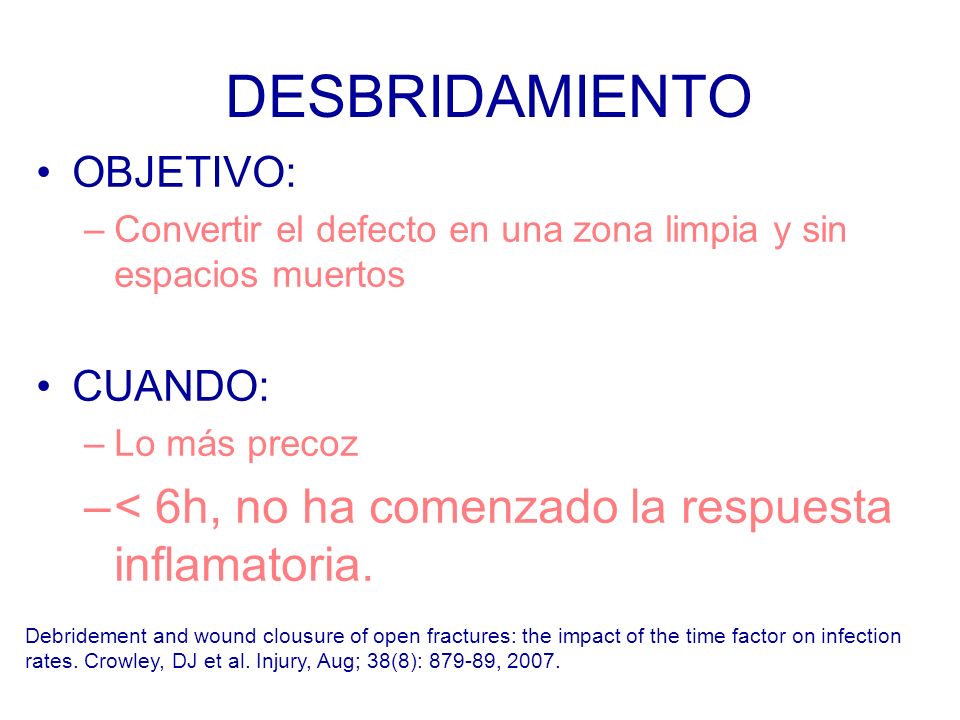 DESBRIDAMIENTO

• OBJETIVO:
– Convertir el defecto en una zona limpia y sin espacios muertos

• CUANDO:
– Lo más precoz
– < 6h, no ha comenzado la respuesta inflamatoria.

Debridement and wound clousure of open fractures: the impact of the time factor on infection rates. Crowley, DJ et al. Injury, Aug; 38(8): 879-89, 2007.